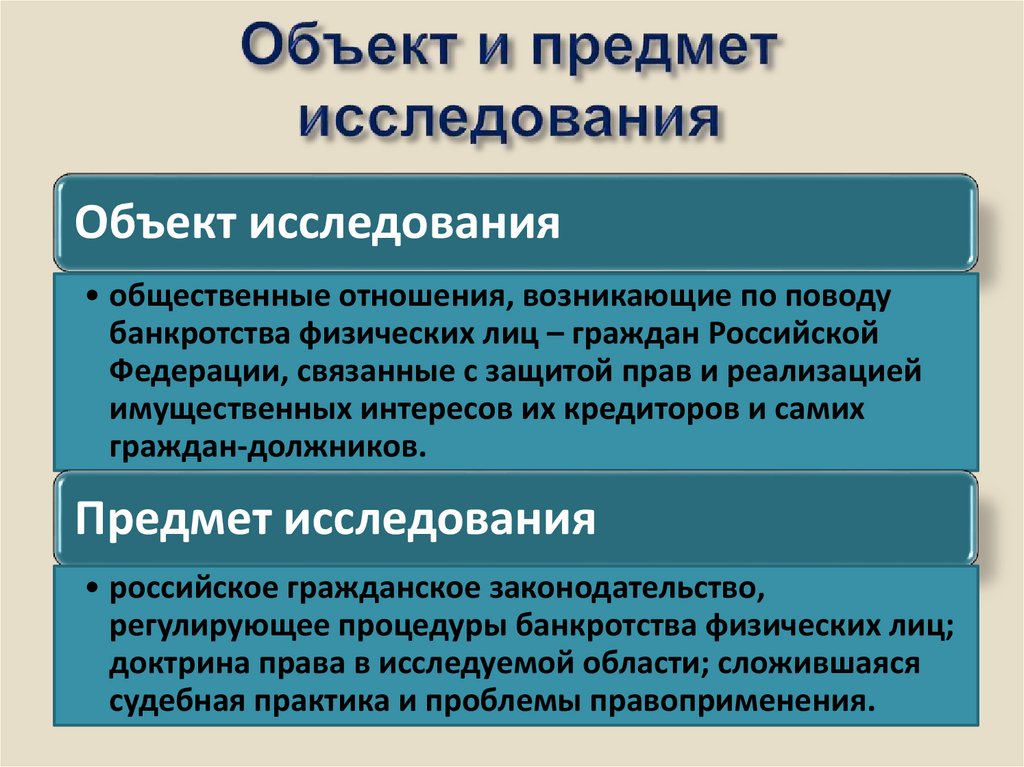 Объект и предмет исследования

Объект исследования

• общественные отношения, возникающие по поводу банкротства физических лиц – граждан Российской Федерации, связанные с защитой прав и реализацией имущественных интересов их кредиторов и самих граждан-должников.

Предмет исследования

• российское гражданское законодательство, регулирующее процедуры банкротства физических лиц; доктрина права в исследуемой области; сложившаяся судебная практика и проблемы правоприменения.